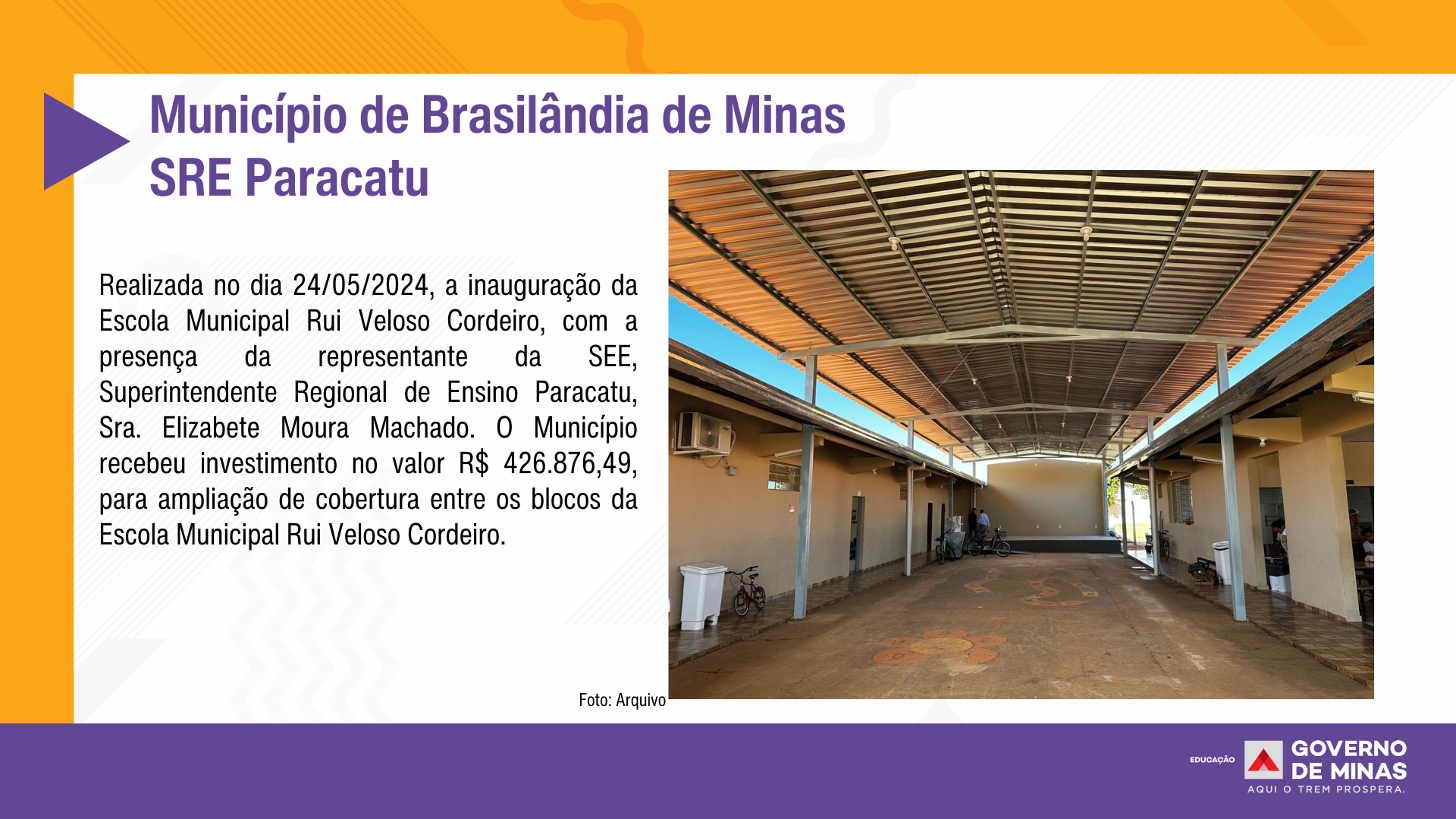 Município de Brasilândia de Minas
SRE Paracatu

Realizada no dia 24/05/2024, a inauguração da Escola Municipal Rui Veloso Cordeiro, com a presença da representante da SEE, Superintendente Regional de Ensino Paracatu, Sra. Elizabete Moura Machado. O Município recebeu investimento no valor R$ 426.876,49, para ampliação de cobertura entre os blocos da Escola Municipal Rui Veloso Cordeiro.

Foto: Arquivo

EDUCAÇÃO
GOVERNO DE MINAS
AQUI O TREM PROSPERA.